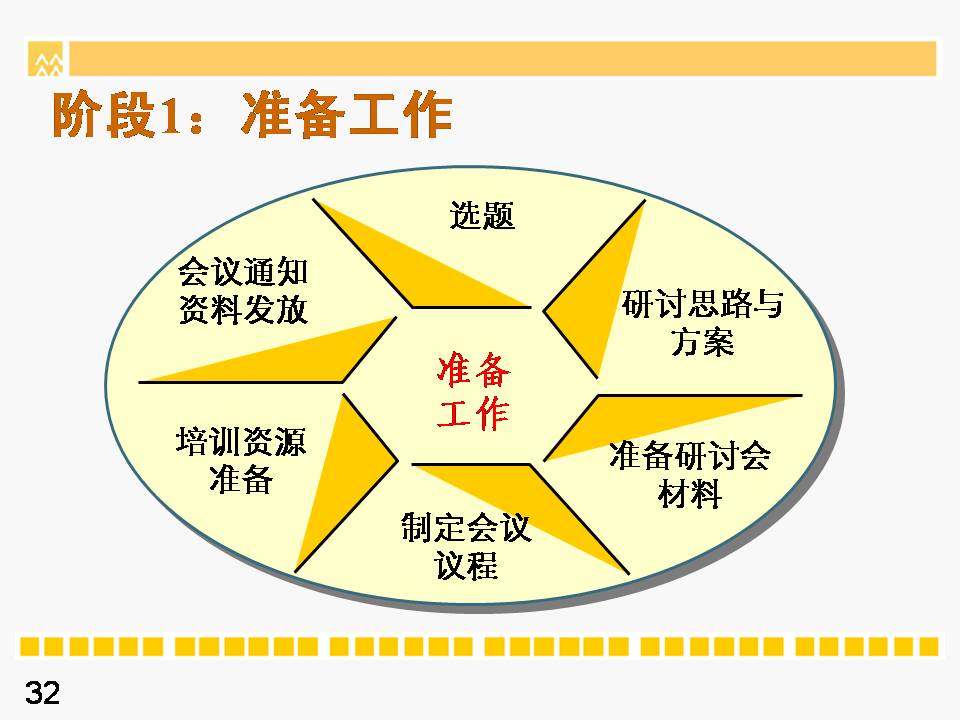 阶段1：准备工作

选题

研讨思路与方案

准备研讨会材料

制定会议议程

培训资源准备

会议通知资料发放

准备工作

32